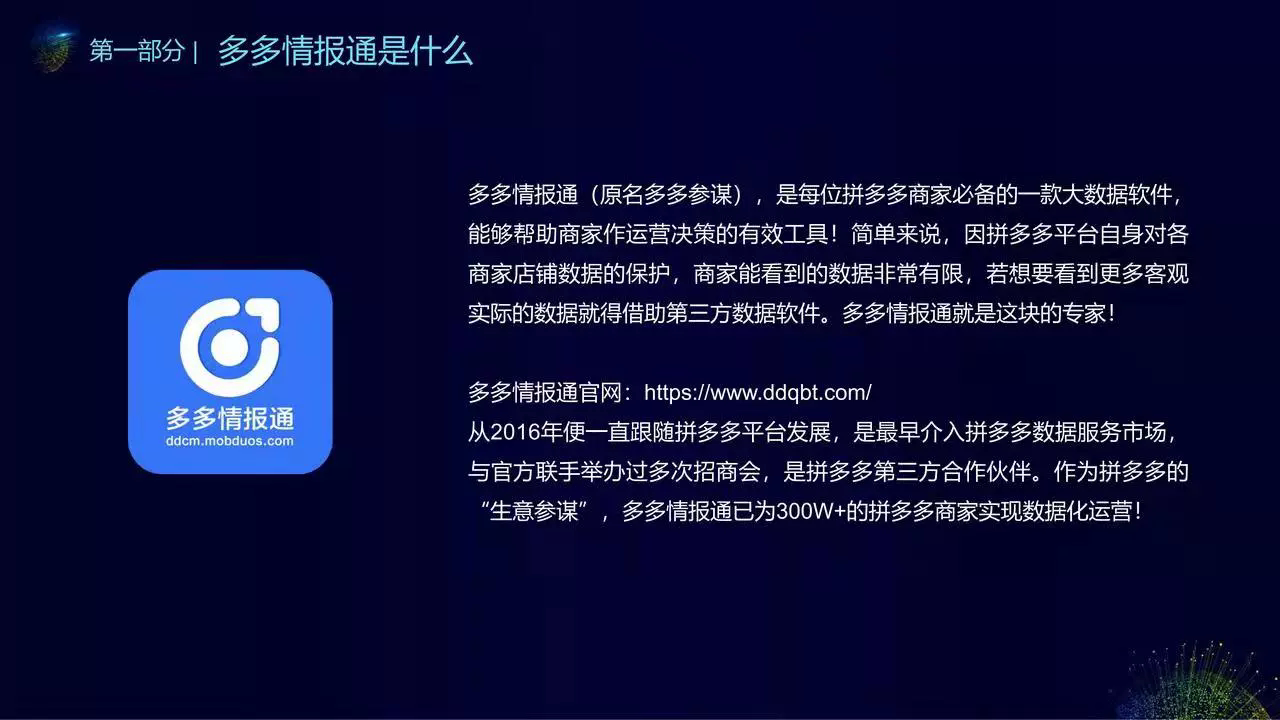 第一部分 | 多多情报通是什么

多多情报通
ddcm.mobduos.com

多多情报通（原名多多参谋），是每位拼多多商家必备的一款大数据软件，能够帮助商家作运营决策的有效工具！简单来说，因拼多多平台自身对各商家店铺数据的保护，商家能看到的数据非常有限，若想要看到更多客观实际的数据就得借助第三方数据软件。多多情报通就是这块的专家！

多多情报通官网：https://www.ddqbt.com/
从2016年便一直跟随拼多多平台发展，是最早介入拼多多数据服务市场，与官方联手举办过多次招商会，是拼多多第三方合作伙伴。作为拼多多的“生意参谋”，多多情报通已为300W+的拼多多商家实现数据化运营！